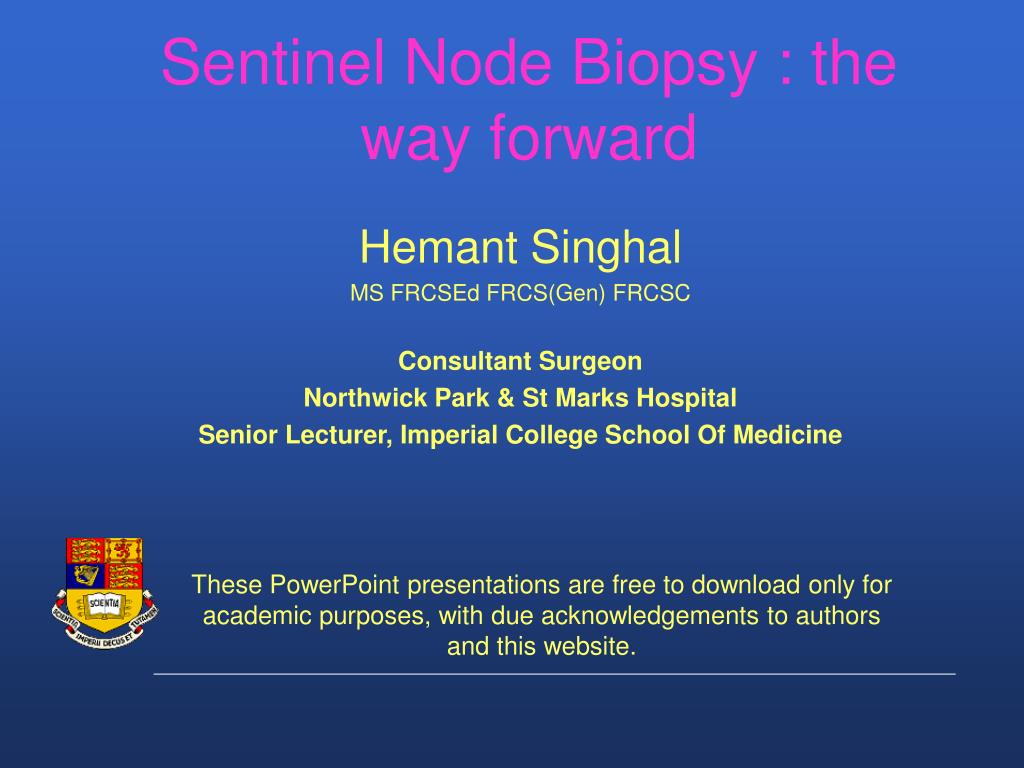 Sentinel Node Biopsy : the way forward

Hemant Singhal
MS FRCSEd FRCS(Gen) FRCSC

Consultant Surgeon
Northwick Park & St Marks Hospital
Senior Lecturer, Imperial College School Of Medicine

SCIENTIA
SCIENTIA IMPERII DECUS ET TUTAMEN

These PowerPoint presentations are free to download only for academic purposes, with due acknowledgements to authors and this website.